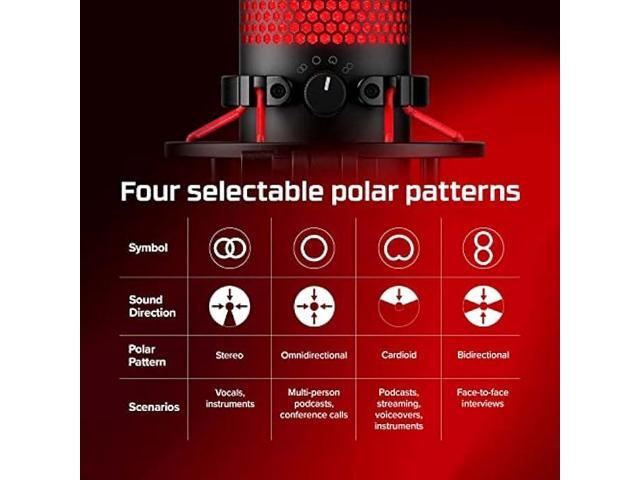 Four selectable polar patterns

| Symbol | | | | |
|---|---|---|---|---|
| Sound Direction | | | | |
| Polar Pattern | Stereo | Omnidirectional | Cardioid | Bidirectional |
| Scenarios | Vocals, instruments | Multi-person podcasts, conference calls | Podcasts, streaming, voiceovers, instruments | Face-to-face interviews |